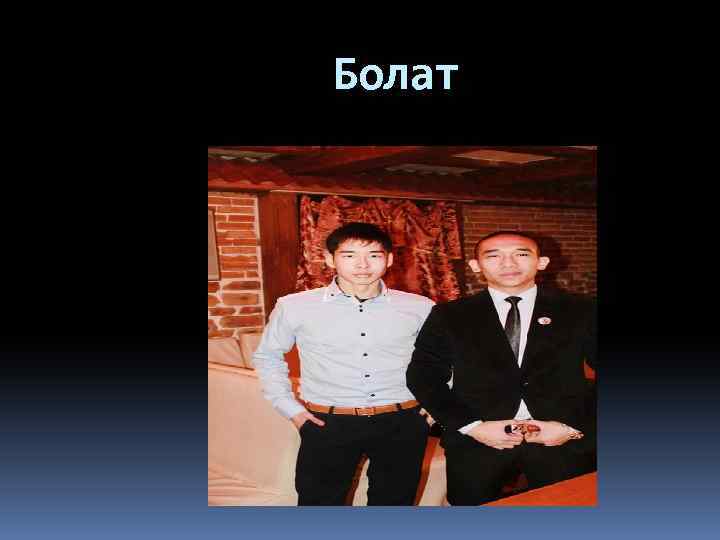 Болат